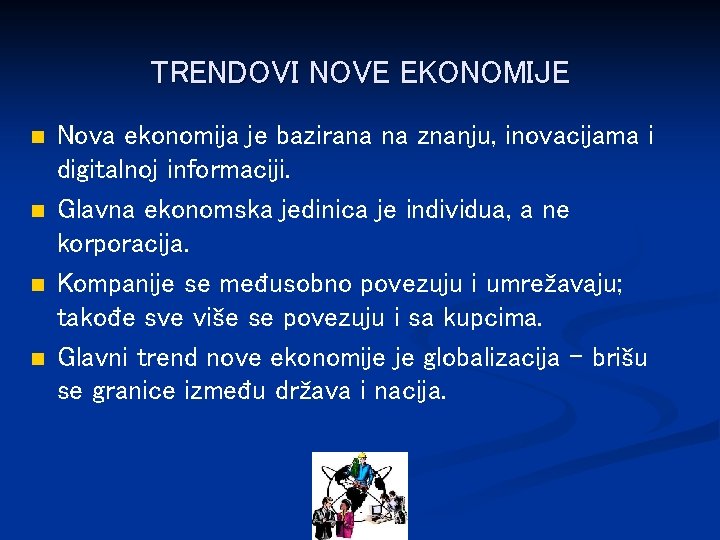 TRENDOVI NOVE EKONOMIJE

Nova ekonomija je bazirana na znanju, inovacijama i digitalnoj informaciji.

Glavna ekonomska jedinica je individua, a ne korporacija.

Kompanije se međusobno povezuju i umrežavaju; takođe sve više se povezuju i sa kupcima.

Glavni trend nove ekonomije je globalizacija – brišu se granice između država i nacija.